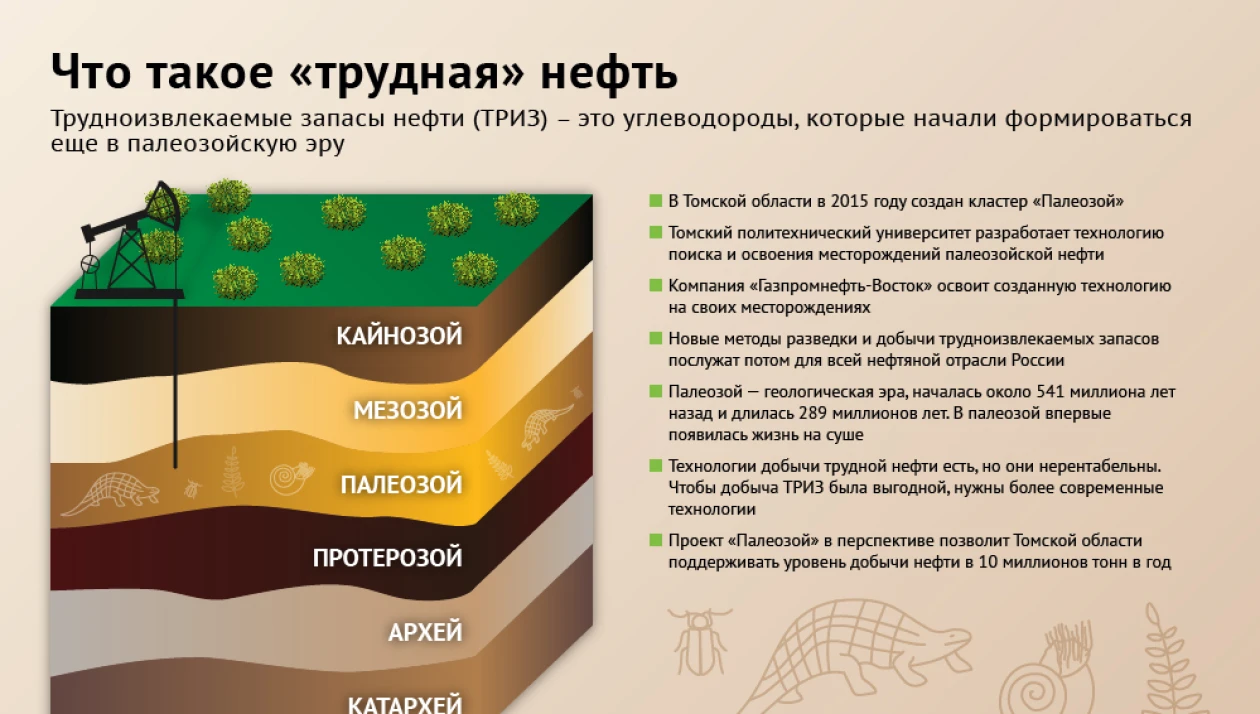 Что такое «трудная» нефть

Трудноизвлекаемые запасы нефти (ТРИЗ) – это углеводороды, которые начали формироваться еще в палеозойскую эру

КАЙНОЗОЙ

МЕЗОЗОЙ

ПАЛЕОЗОЙ

ПРОТЕРОЗОЙ

АРХЕЙ

КАТАРХЕЙ

В Томской области в 2015 году создан кластер «Палеозой»

Томский политехнический университет разработает технологию поиска и освоения месторождений палеозойской нефти

Компания «Газпромнефть-Восток» освоит созданную технологию на своих месторождениях

Новые методы разведки и добычи трудноизвлекаемых запасов послужат потом для всей нефтяной отрасли России

Палеозой — геологическая эра, началась около 541 миллиона лет назад и длилась 289 миллионов лет. В палеозой впервые появилась жизнь на суше

Технологии добычи трудной нефти есть, но они нерентабельны. Чтобы добыча ТРИЗ была выгодной, нужны более современные технологии

Проект «Палеозой» в перспективе позволит Томской области поддерживать уровень добычи нефти в 10 миллионов тонн в год